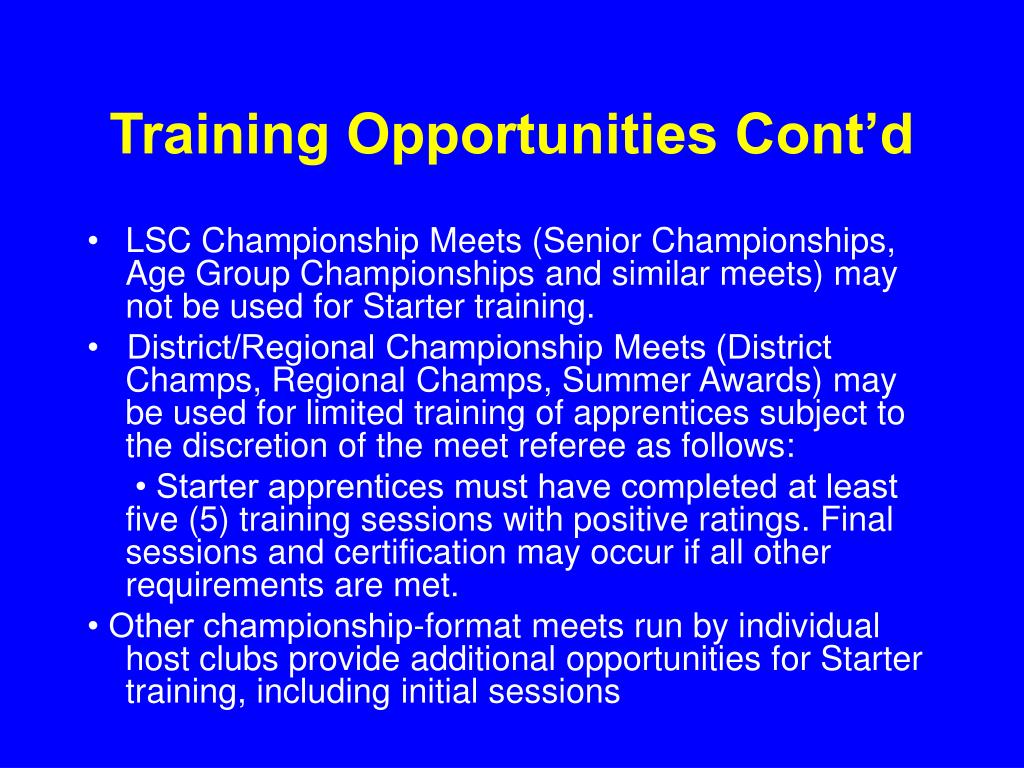 Training Opportunities Cont’d

• LSC Championship Meets (Senior Championships, Age Group Championships and similar meets) may not be used for Starter training.

• District/Regional Championship Meets (District Champs, Regional Champs, Summer Awards) may be used for limited training of apprentices subject to the discretion of the meet referee as follows:

• Starter apprentices must have completed at least five (5) training sessions with positive ratings. Final sessions and certification may occur if all other requirements are met.

• Other championship-format meets run by individual host clubs provide additional opportunities for Starter training, including initial sessions